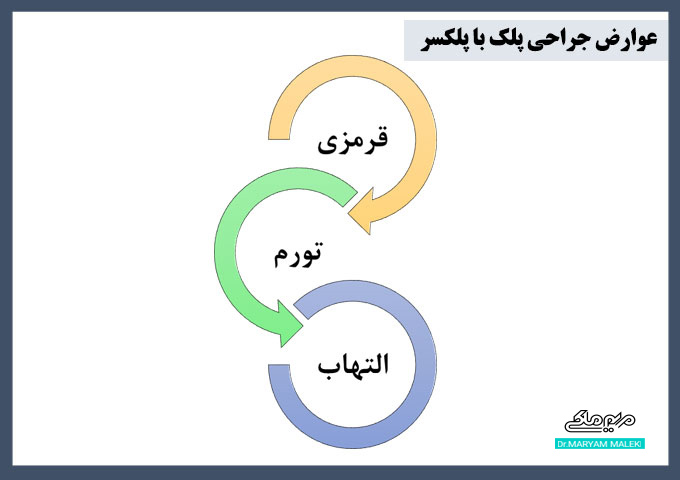 عوارض جراحی پلک با پلکسر

قرمزی

تورم

التهاب

مریم ملکی
Dr.MARYAM MALEKI